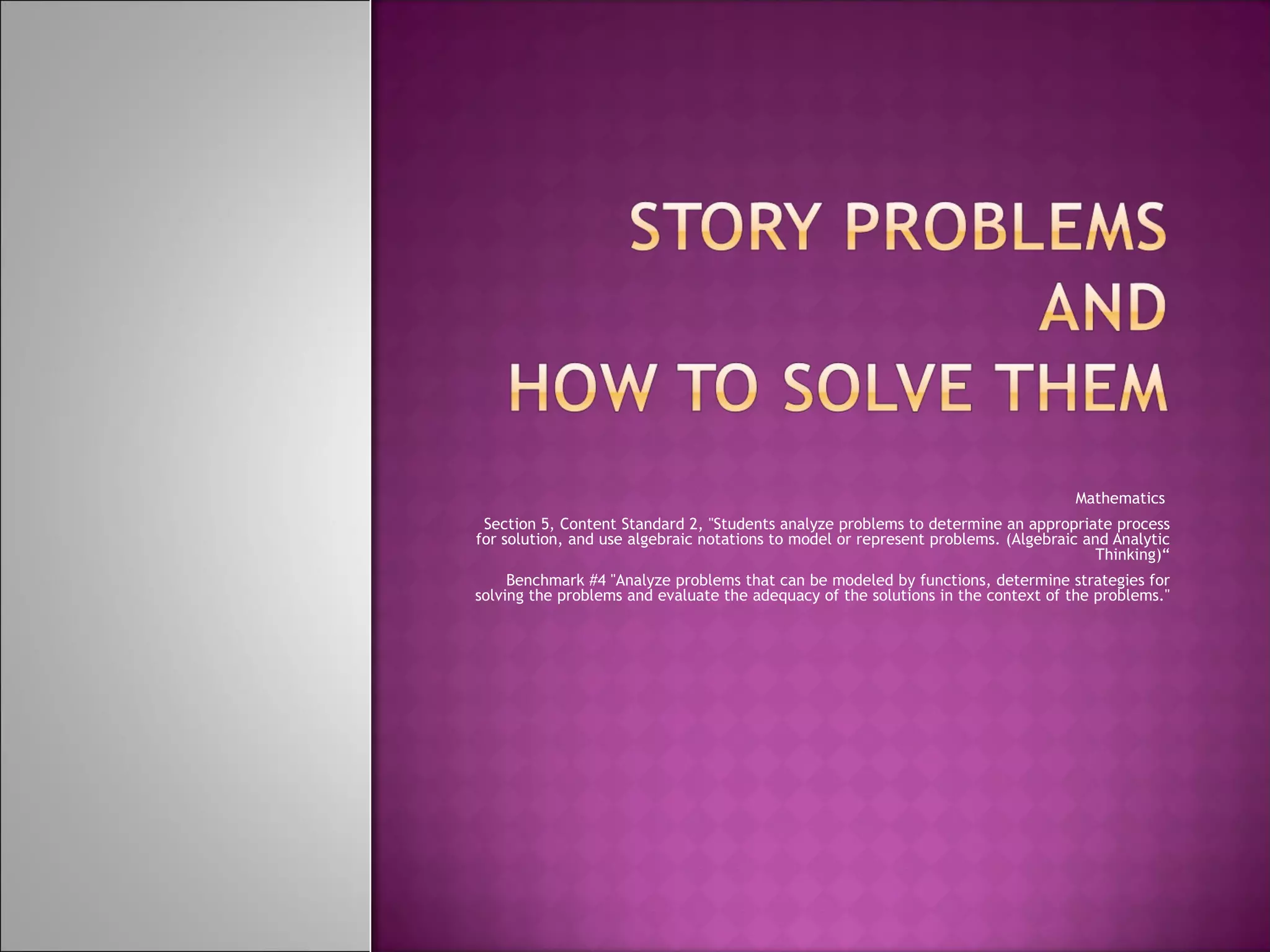 STORY PROBLEMS AND HOW TO SOLVE THEM

Mathematics

Section 5, Content Standard 2, "Students analyze problems to determine an appropriate process for solution, and use algebraic notations to model or represent problems. (Algebraic and Analytic Thinking)“

Benchmark #4 "Analyze problems that can be modeled by functions, determine strategies for solving the problems and evaluate the adequacy of the solutions in the context of the problems."